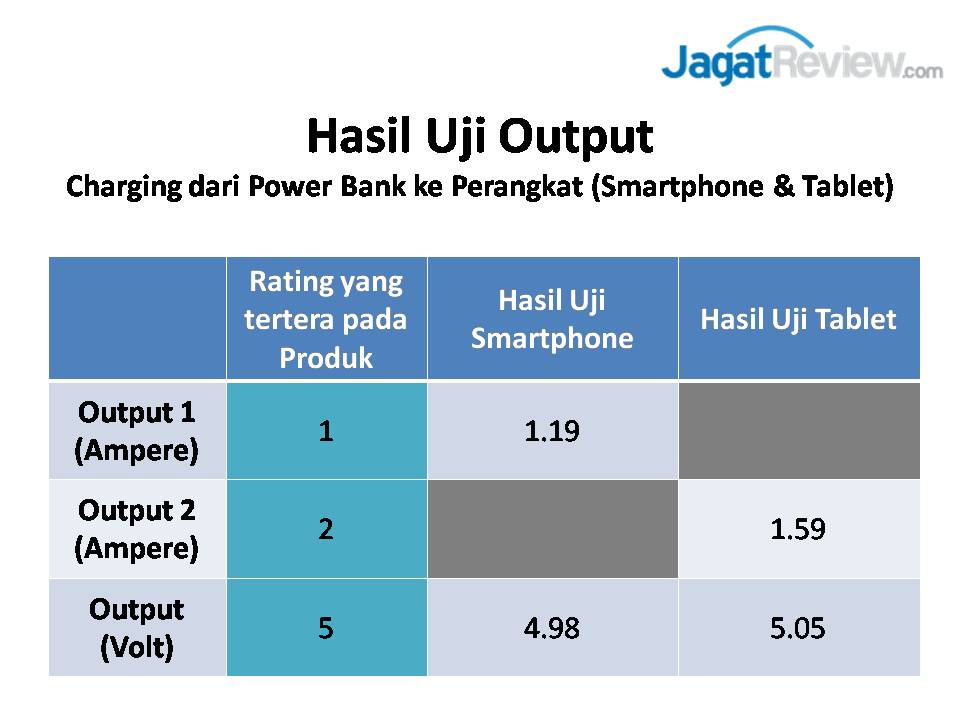 JagatReview.com

Hasil Uji Output
Charging dari Power Bank ke Perangkat (Smartphone & Tablet)

| | Rating yang tertera pada Produk | Hasil Uji Smartphone | Hasil Uji Tablet |
|---|---|---|---|
| Output 1 (Ampere) | 1 | 1.19 | |
| Output 2 (Ampere) | 2 | | 1.59 |
| Output (Volt) | 5 | 4.98 | 5.05 |